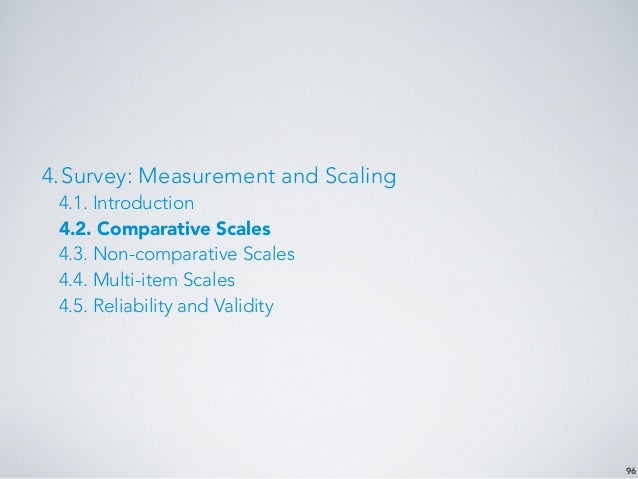 4. Survey: Measurement and Scaling
4.1. Introduction
4.2. Comparative Scales
4.3. Non-comparative Scales
4.4. Multi-item Scales
4.5. Reliability and Validity

96